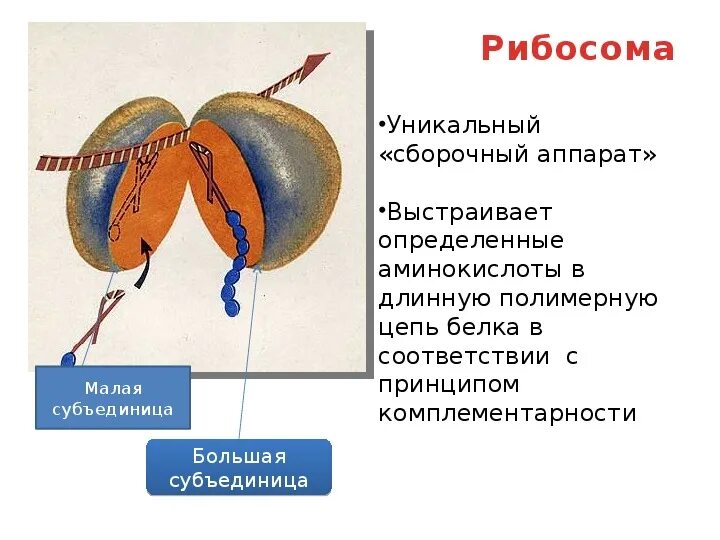 Рибосома

•Уникальный «сборочный аппарат»

•Выстраивает определенные аминокислоты в длинную полимерную цепь белка в соответствии с принципом комплементарности

Малая субъединица

Большая субъединица